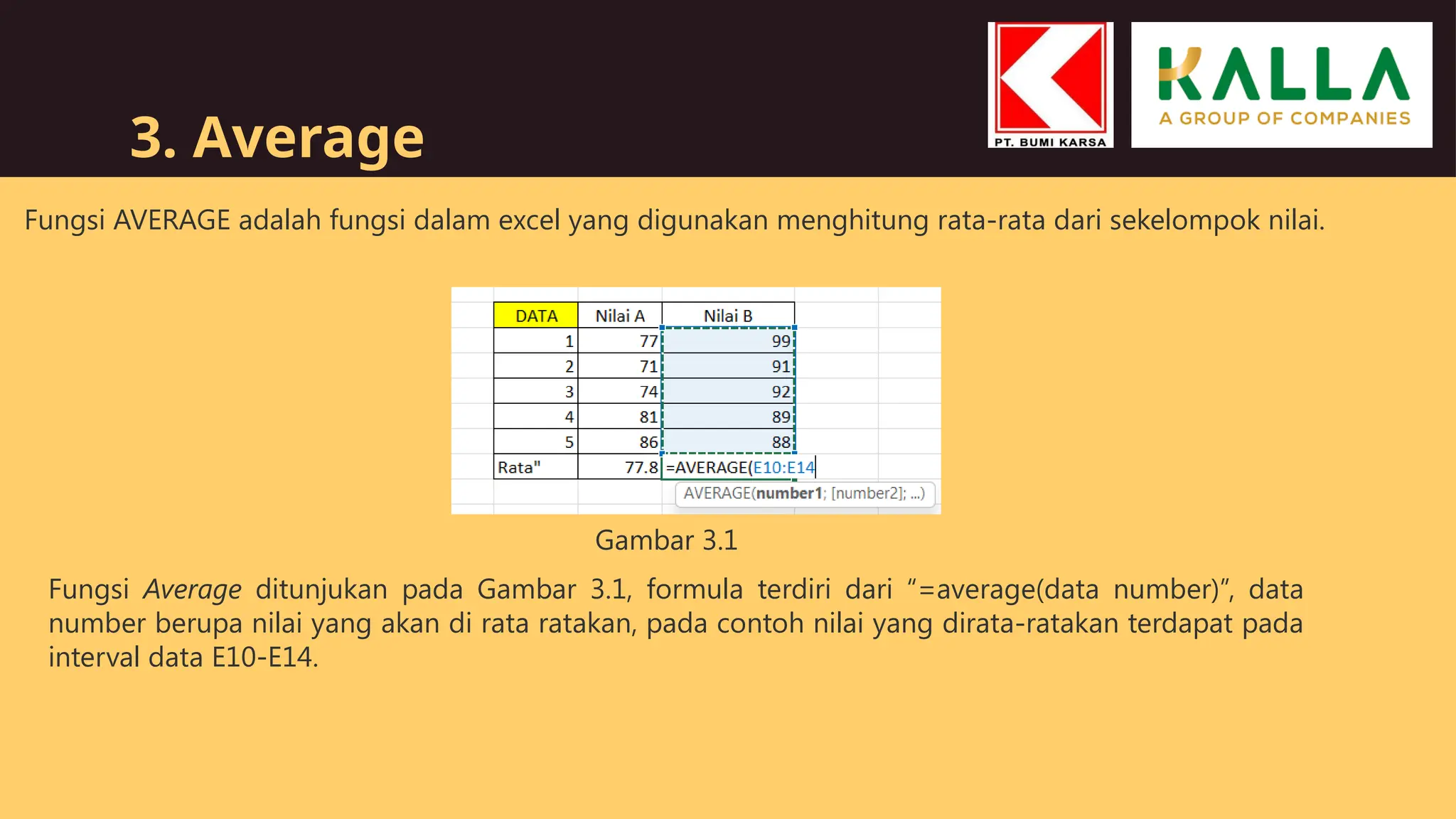 3. Average

PT. BUMI KARSA

KALLA
A GROUP OF COMPANIES

Fungsi AVERAGE adalah fungsi dalam excel yang digunakan menghitung rata-rata dari sekelompok nilai.

| DATA | Nilai A | Nilai B |
|---|---|---|
| 1 | 77 | 99 |
| 2 | 71 | 91 |
| 3 | 74 | 92 |
| 4 | 81 | 89 |
| 5 | 86 | 88 |
| Rata" | 77.8 | =AVERAGE(E10:E14 |

AVERAGE(number1; [number2]; ...)

Gambar 3.1

Fungsi Average ditunjukan pada Gambar 3.1, formula terdiri dari “=average(data number)”, data number berupa nilai yang akan di rata ratakan, pada contoh nilai yang dirata-ratakan terdapat pada interval data E10-E14.